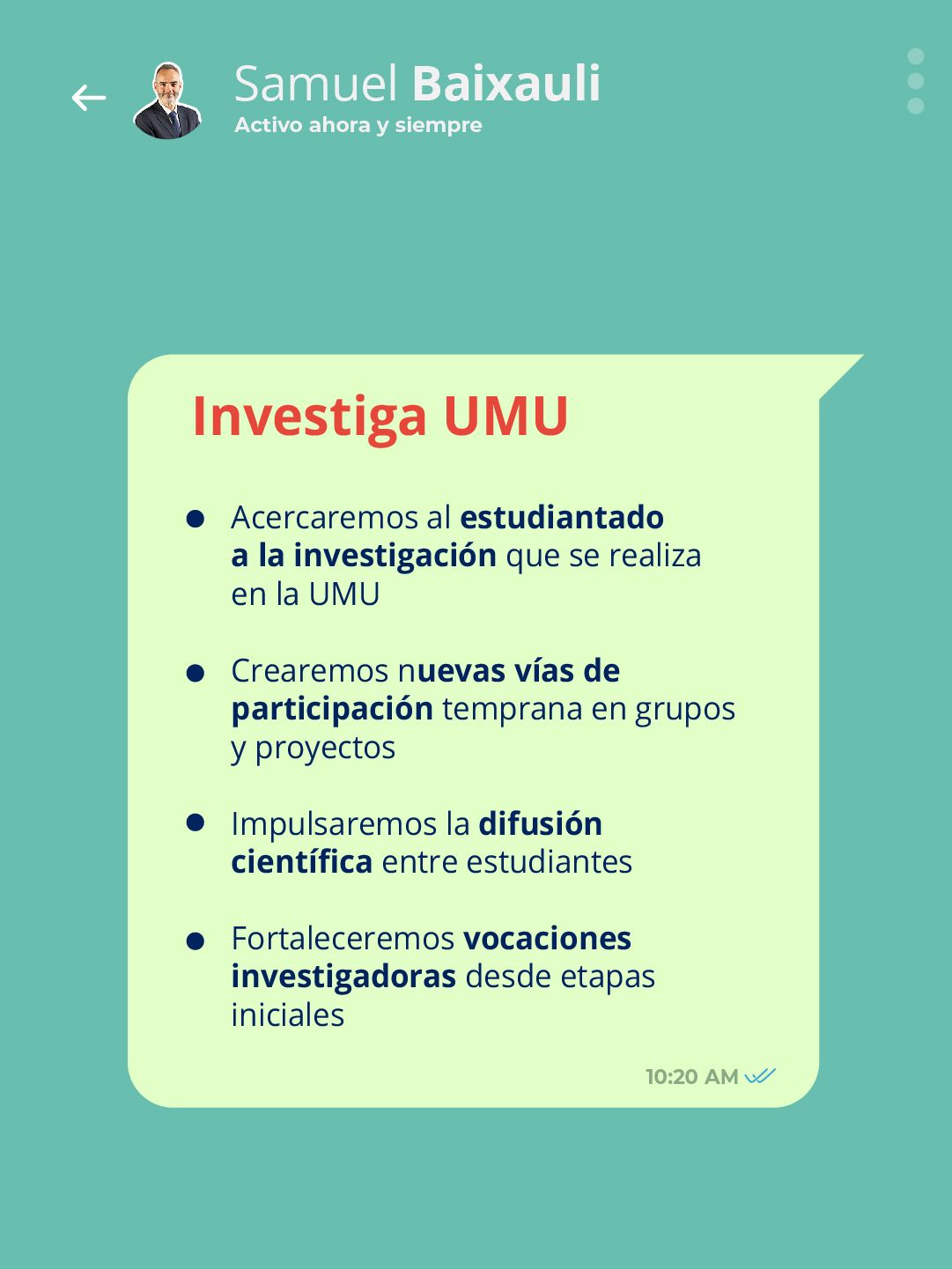 Samuel Baixauli
Activo ahora y siempre

Investiga UMU

- Acercaremos al estudiantado a la investigación que se realiza en la UMU

- Crearemos nuevas vías de participación temprana en grupos y proyectos

- Impulsaremos la difusión científica entre estudiantes

- Fortaleceremos vocaciones investigadoras desde etapas iniciales

10:20 AM